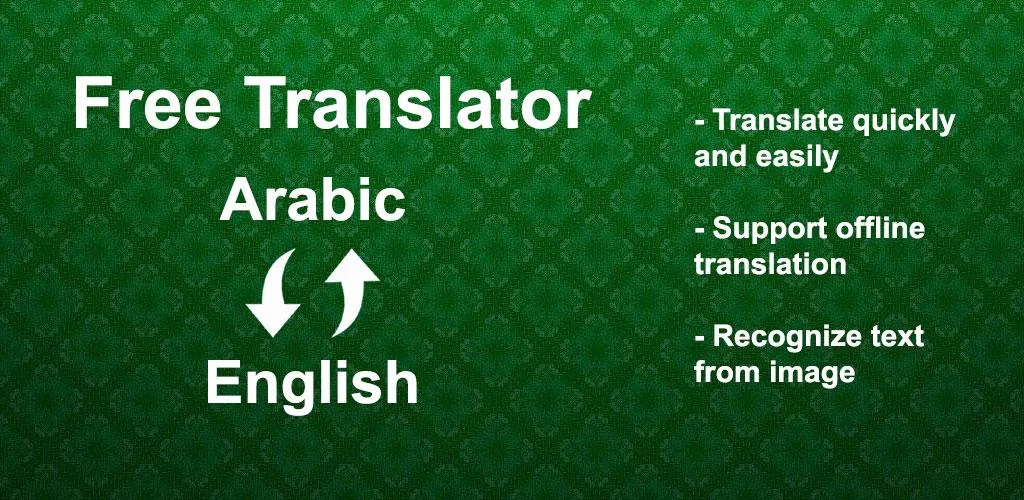 Free Translator

Arabic

English

- Translate quickly and easily

- Support offline translation

- Recognize text from image